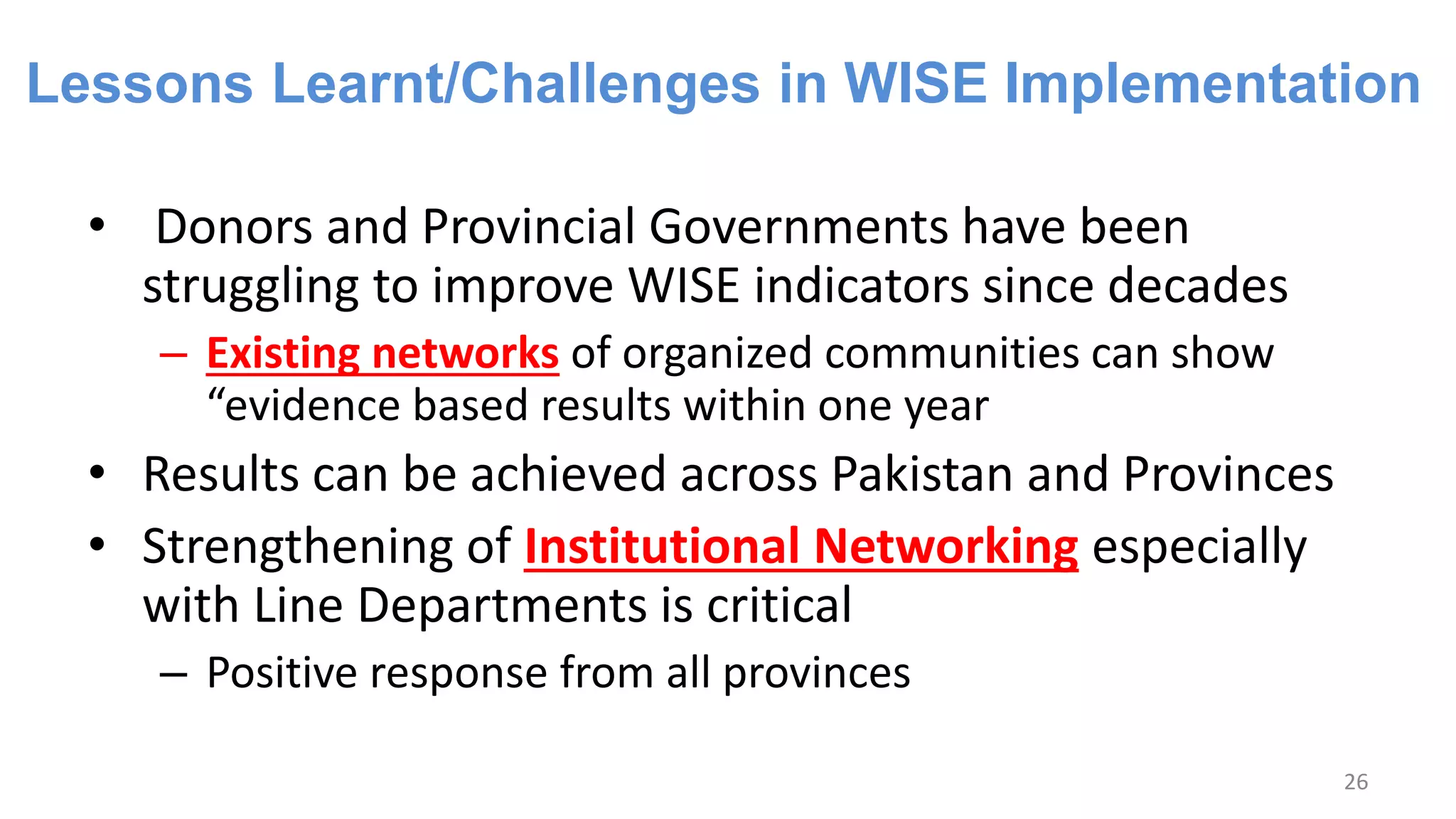 Lessons Learnt/Challenges in WISE Implementation

• Donors and Provincial Governments have been struggling to improve WISE indicators since decades

– Existing networks of organized communities can show “evidence based results within one year

• Results can be achieved across Pakistan and Provinces

• Strengthening of Institutional Networking especially with Line Departments is critical

– Positive response from all provinces

26